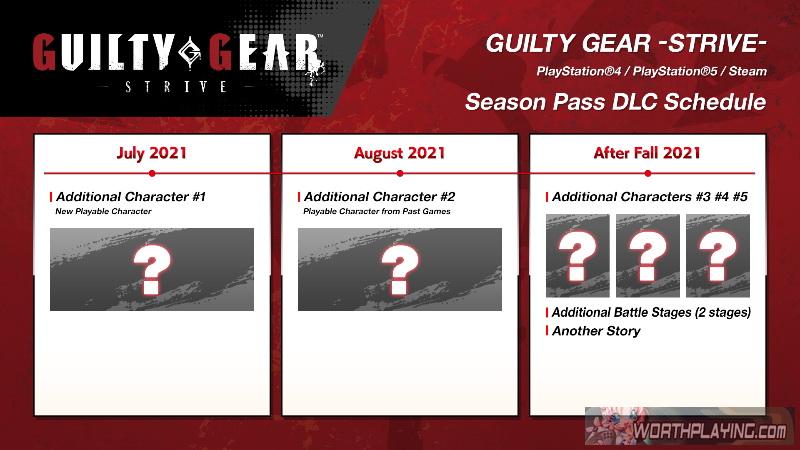 GUILTY GEAR™
STRIVE

GUILTY GEAR -STRIVE-
PlayStation®4 / PlayStation®5 / Steam
Season Pass DLC Schedule

July 2021
Additional Character #1
New Playable Character
?

August 2021
Additional Character #2
Playable Character from Past Games
?

After Fall 2021
Additional Characters #3 #4 #5
? ? ?
Additional Battle Stages (2 stages)
Another Story

WORTHPLAYING.COM